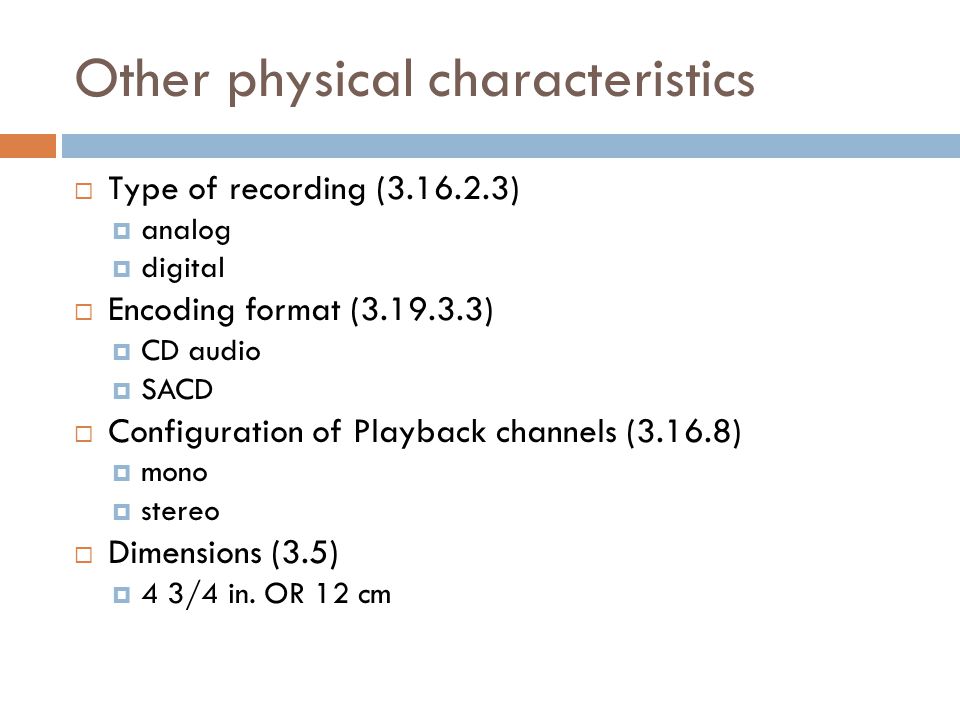 Other physical characteristics

Type of recording (3.16.2.3)
analog
digital
Encoding format (3.19.3.3)
CD audio
SACD
Configuration of Playback channels (3.16.8)
mono
stereo
Dimensions (3.5)
4 3/4 in. OR 12 cm